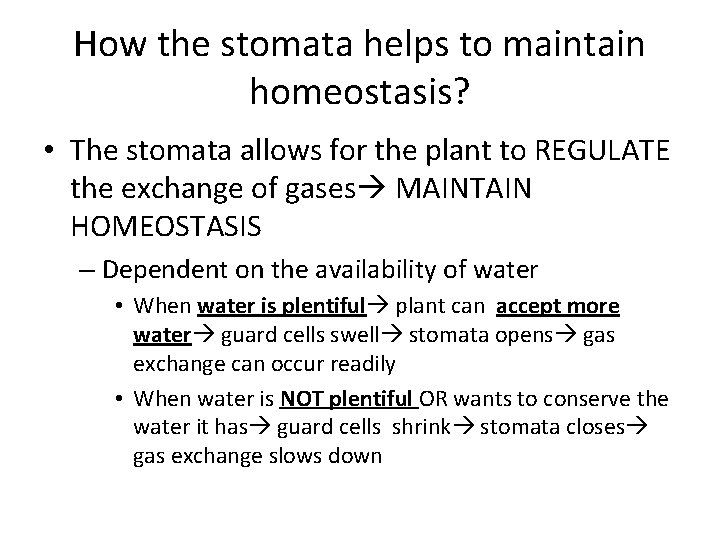 How the stomata helps to maintain homeostasis?

• The stomata allows for the plant to REGULATE the exchange of gases→ MAINTAIN HOMEOSTASIS

– Dependent on the availability of water

• When water is plentiful→ plant can accept more water→ guard cells swell→ stomata opens→ gas exchange can occur readily

• When water is NOT plentiful OR wants to conserve the water it has→ guard cells shrink→ stomata closes→ gas exchange slows down